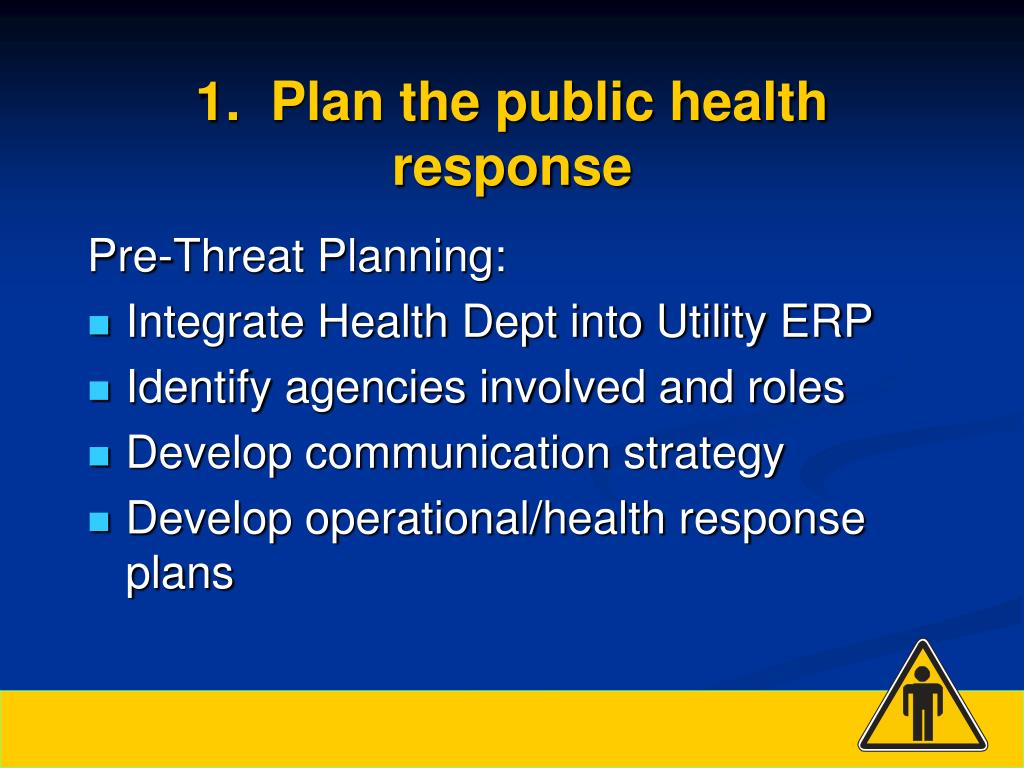 1. Plan the public health response

Pre-Threat Planning:
- Integrate Health Dept into Utility ERP
- Identify agencies involved and roles
- Develop communication strategy
- Develop operational/health response plans